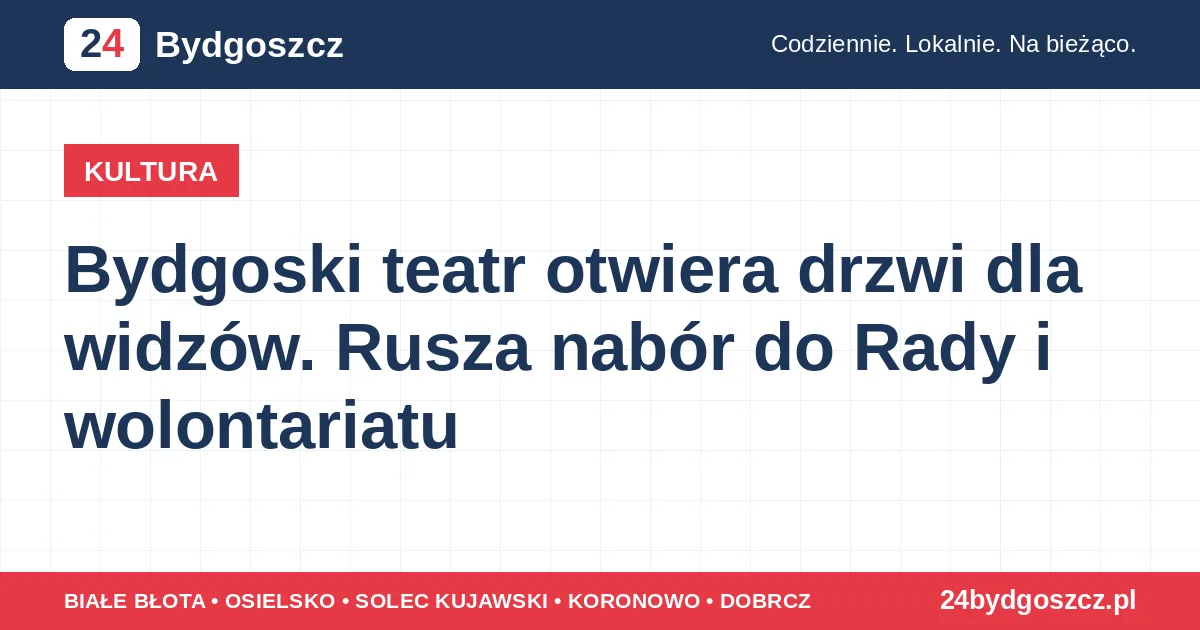 24 Bydgoszcz

Codziennie. Lokalnie. Na bieżąco.

KULTURA

Bydgoski teatr otwiera drzwi dla widzów. Rusza nabór do Rady i wolontariatu

BIAŁE BŁOTA • OSIELSKO • SOLEC KUJAWSKI • KORONOWO • DOBRCZ

24bydgoszcz.pl